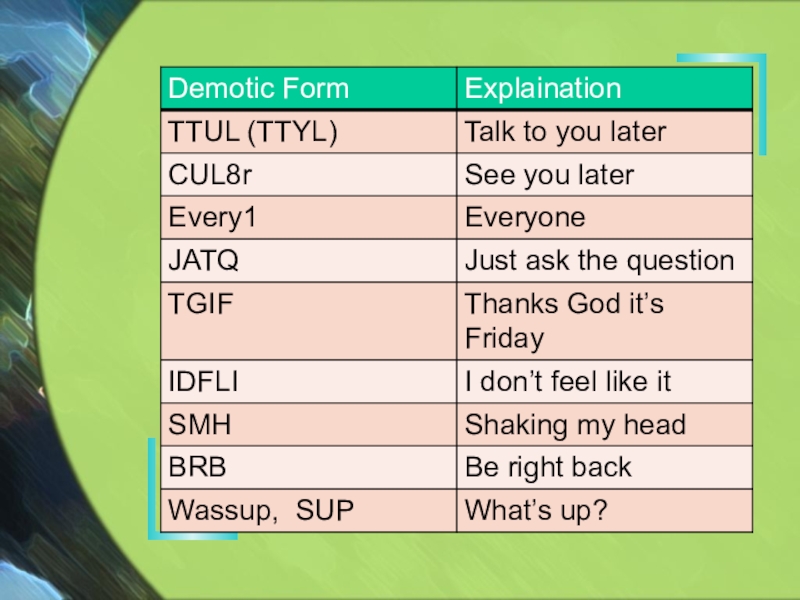 | Demotic Form | Explaination |
|---|---|
| TTUL (TTYL) | Talk to you later |
| CUL8r | See you later |
| Every1 | Everyone |
| JATQ | Just ask the question |
| TGIF | Thanks God it’s Friday |
| IDFLI | I don’t feel like it |
| SMH | Shaking my head |
| BRB | Be right back |
| Wassup, SUP | What’s up? |